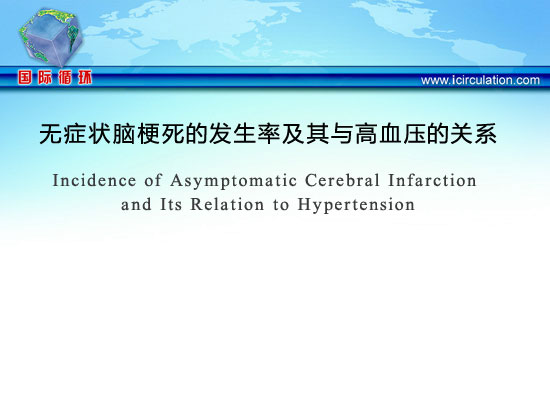 国际循环

www.icirculation.com

无症状脑梗死的发生率及其与高血压的关系

Incidence of Asymptomatic Cerebral Infarction and Its Relation to Hypertension